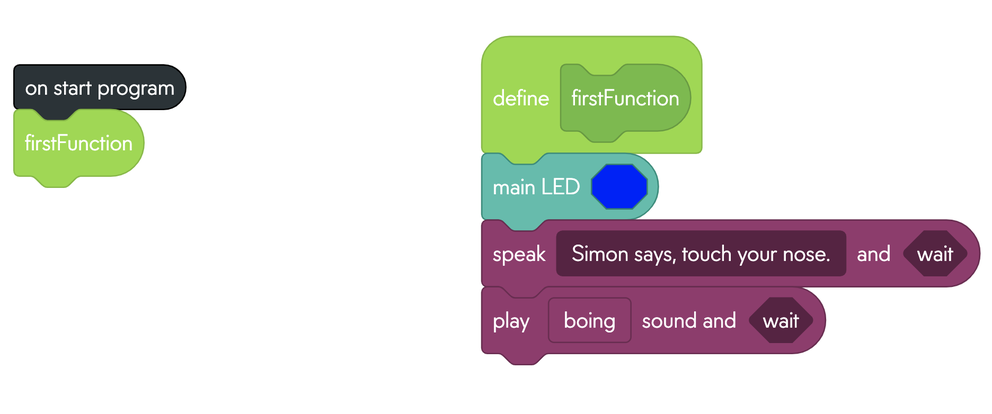 on start program

firstFunction

define firstFunction

main LED

speak Simon says, touch your nose. and wait

play boing sound and wait